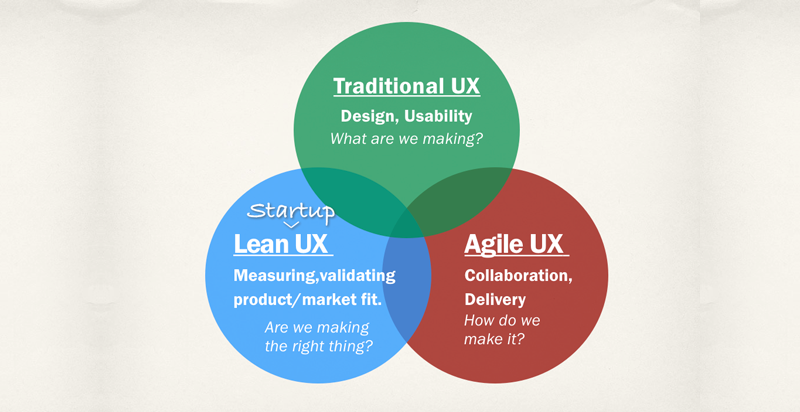 Traditional UX
Design, Usability
What are we making?

Startup
Lean UX
Measuring,validating product/market fit.
Are we making the right thing?

Agile UX
Collaboration, Delivery
How do we make it?